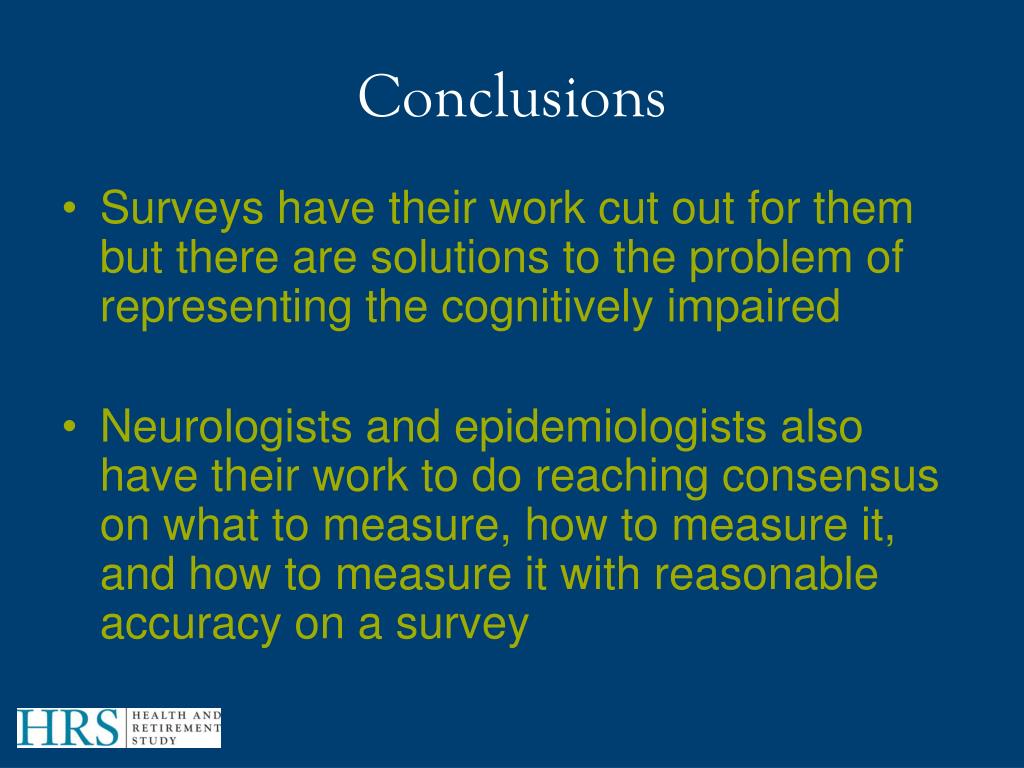 Conclusions

• Surveys have their work cut out for them but there are solutions to the problem of representing the cognitively impaired

• Neurologists and epidemiologists also have their work to do reaching consensus on what to measure, how to measure it, and how to measure it with reasonable accuracy on a survey

HRS HEALTH AND RETIREMENT STUDY